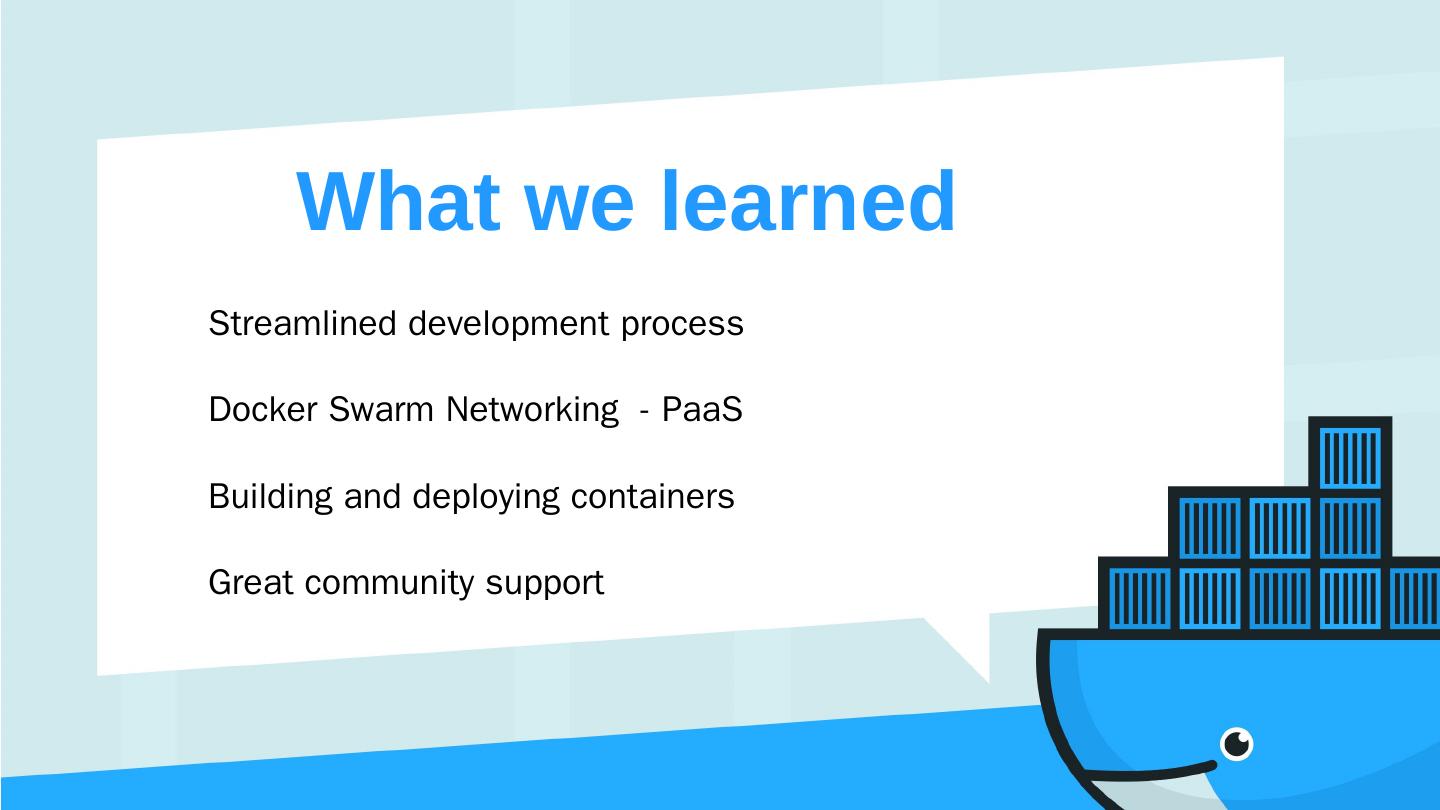 What we learned

Streamlined development process

Docker Swarm Networking - PaaS

Building and deploying containers

Great community support